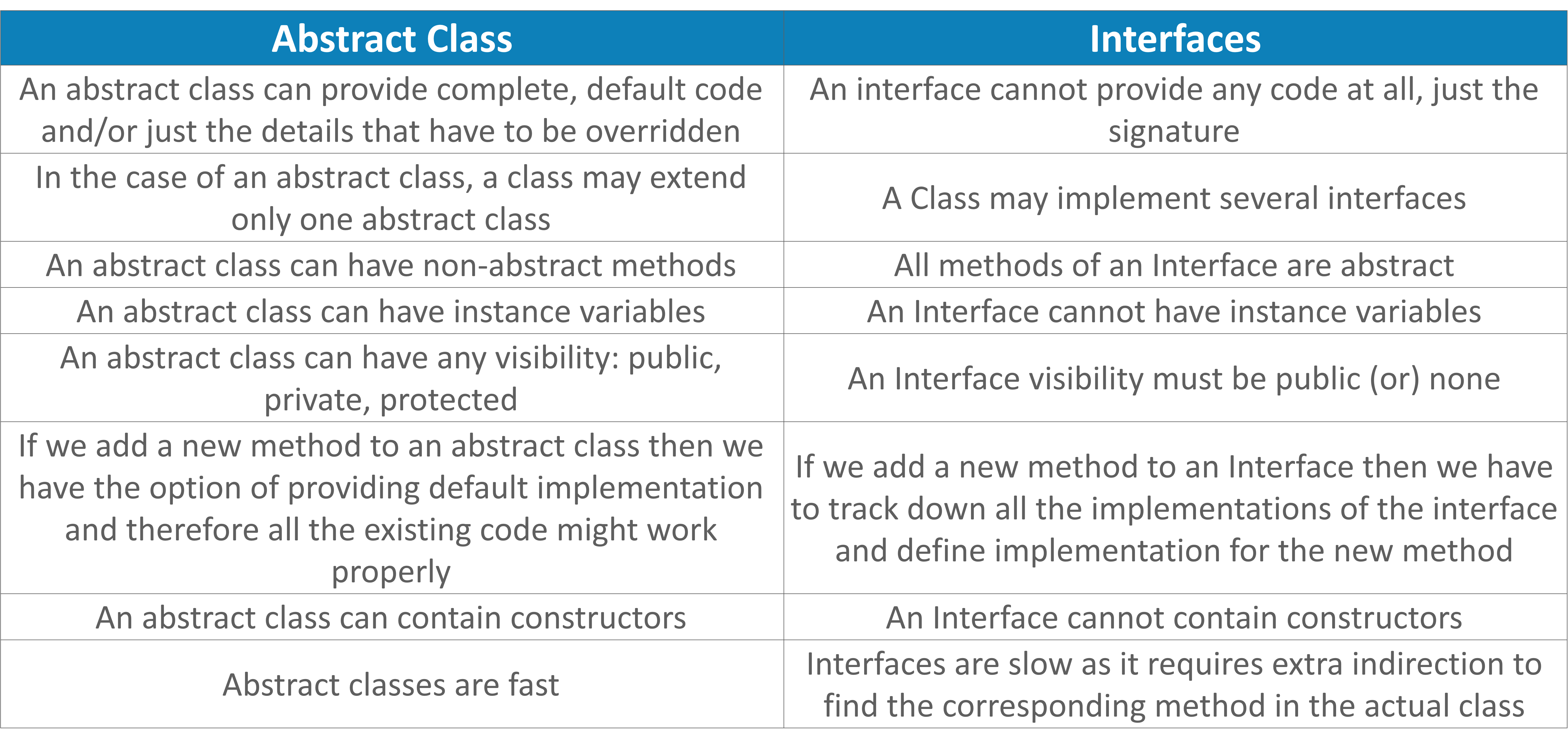 | Abstract Class | Interfaces |
|---|---|
| An abstract class can provide complete, default code and/or just the details that have to be overridden | An interface cannot provide any code at all, just the signature |
| In the case of an abstract class, a class may extend only one abstract class | A Class may implement several interfaces |
| An abstract class can have non-abstract methods | All methods of an Interface are abstract |
| An abstract class can have instance variables | An Interface cannot have instance variables |
| An abstract class can have any visibility: public, private, protected | An Interface visibility must be public (or) none |
| If we add a new method to an abstract class then we have the option of providing default implementation and therefore all the existing code might work properly | If we add a new method to an Interface then we have to track down all the implementations of the interface and define implementation for the new method |
| An abstract class can contain constructors | An Interface cannot contain constructors |
| Abstract classes are fast | Interfaces are slow as it requires extra indirection to find the corresponding method in the actual class |